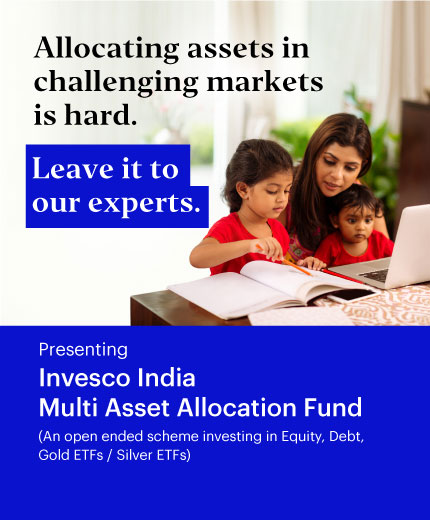 Allocating assets in challenging markets is hard.

Leave it to our experts.

Presenting

Invesco India
Multi Asset Allocation Fund

(An open ended scheme investing in Equity, Debt, Gold ETFs / Silver ETFs)